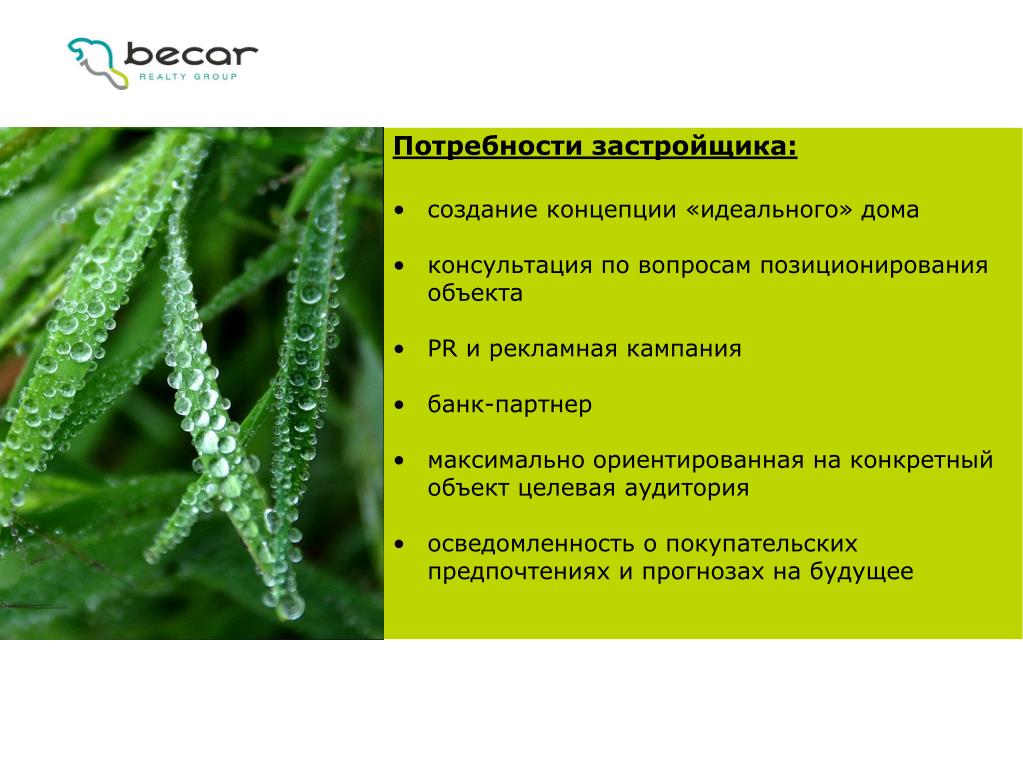 becar
REALTY GROUP

Потребности застройщика:

• создание концепции «идеального» дома

• консультация по вопросам позиционирования объекта

• PR и рекламная кампания

• банк-партнер

• максимально ориентированная на конкретный объект целевая аудитория

• осведомленность о покупательских предпочтениях и прогнозах на будущее